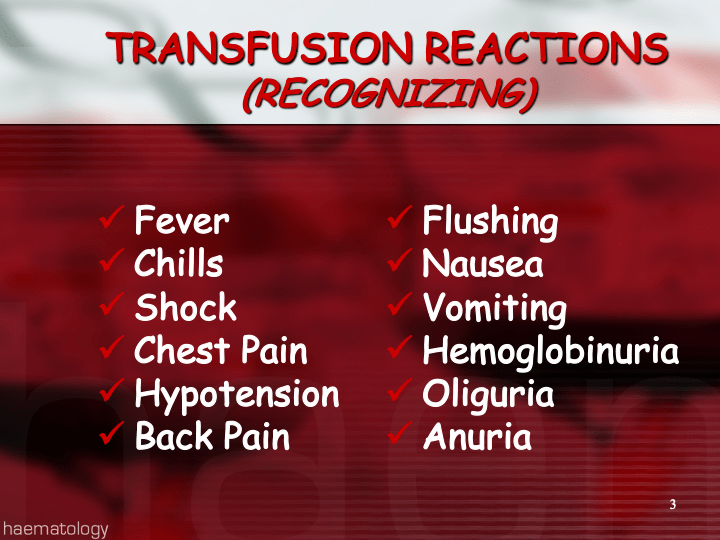 TRANSFUSION REACTIONS
(RECOGNIZING)

✓ Fever
✓ Chills
✓ Shock
✓ Chest Pain
✓ Hypotension
✓ Back Pain

✓ Flushing
✓ Nausea
✓ Vomiting
✓ Hemoglobinuria
✓ Oliguria
✓ Anuria

3

haematology